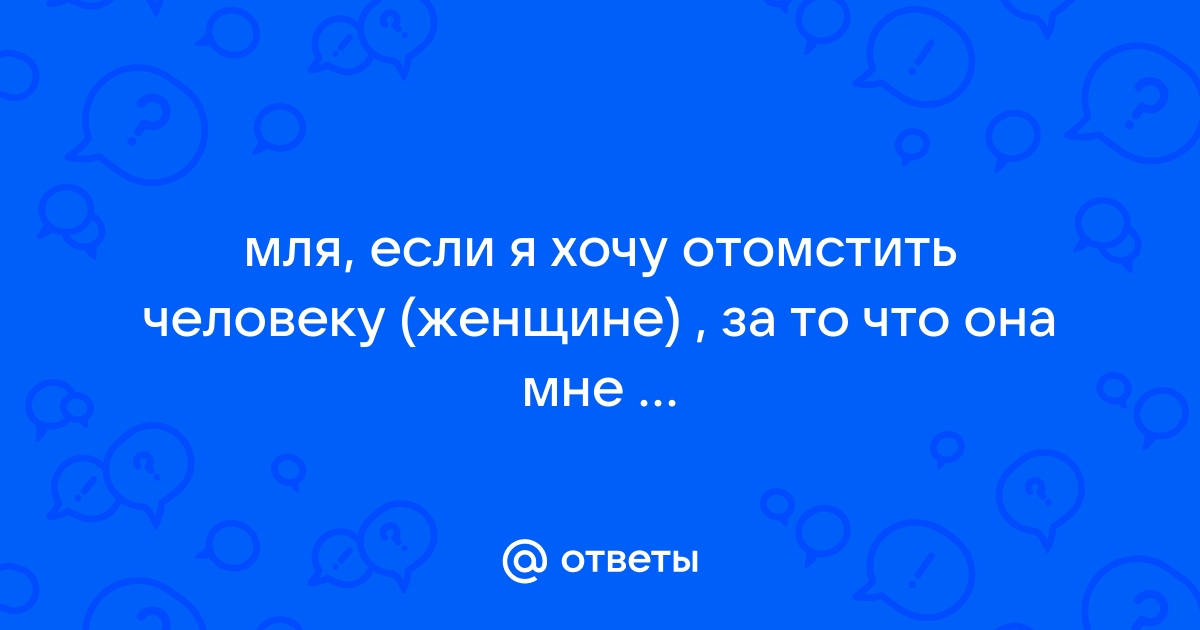 мля, если я хочу отомстить человеку (женщине) , за то что она мне ...

@ ответы